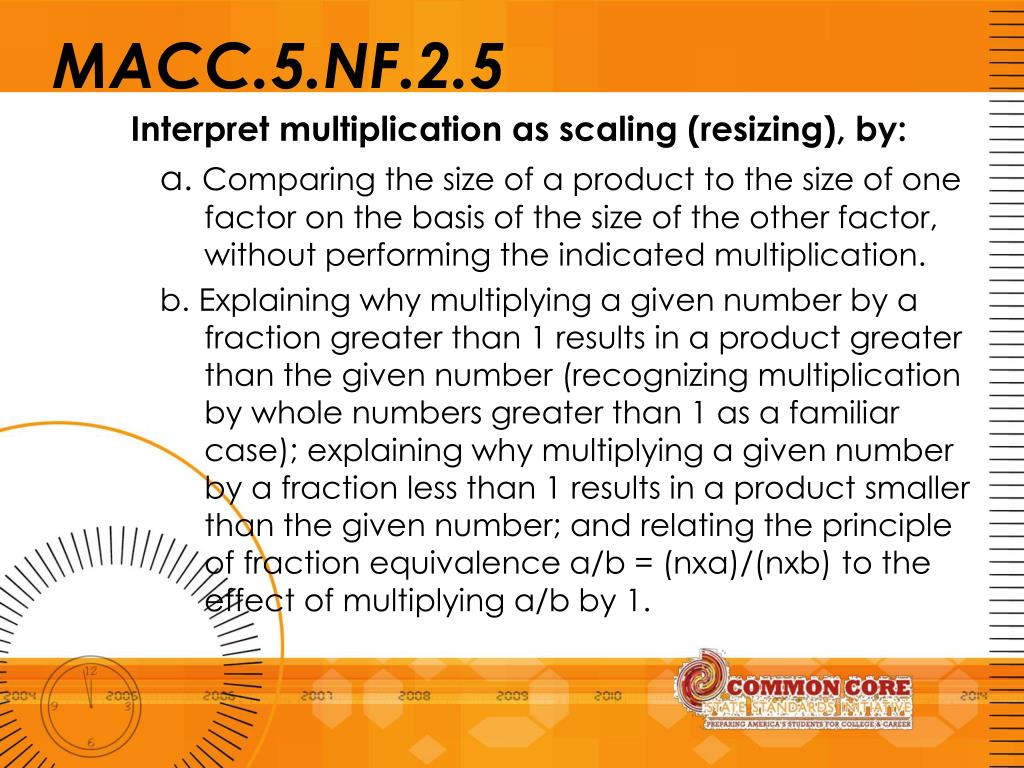 MACC.5.NF.2.5

Interpret multiplication as scaling (resizing), by:

a. Comparing the size of a product to the size of one factor on the basis of the size of the other factor, without performing the indicated multiplication.

b. Explaining why multiplying a given number by a fraction greater than 1 results in a product greater than the given number (recognizing multiplication by whole numbers greater than 1 as a familiar case); explaining why multiplying a given number by a fraction less than 1 results in a product smaller than the given number; and relating the principle of fraction equivalence a/b = (nxa)/(nxb) to the effect of multiplying a/b by 1.

12
9
3
6
2004
2005
2006
2007
2008
2009
2010
2014

COMMON CORE
STATE STANDARDS INITIATIVE
PREPARING AMERICA'S STUDENTS FOR COLLEGE & CAREER